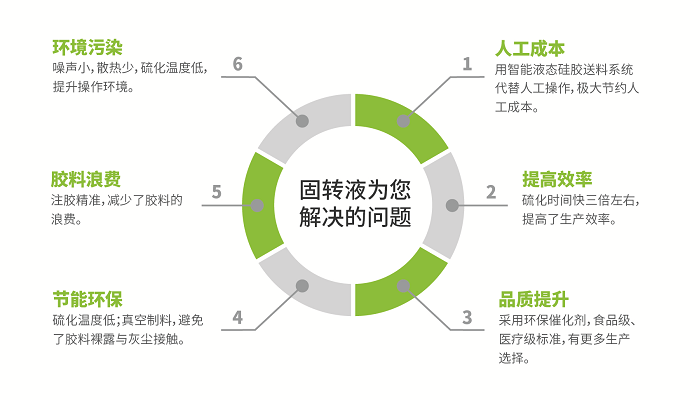 固转液为您解决的问题

1
人工成本
用智能液态硅胶送料系统代替人工操作，极大节约人工成本。

2
提高效率
硫化时间快三倍左右，提高了生产效率。

3
品质提升
采用环保催化剂，食品级、医疗级标准，有更多生产选择。

4
节能环保
硫化温度低；真空制料，避免了胶料裸露与灰尘接触。

5
胶料浪费
注胶精准，减少了胶料的浪费。

6
环境污染
噪声小，散热少，硫化温度低，提升操作环境。